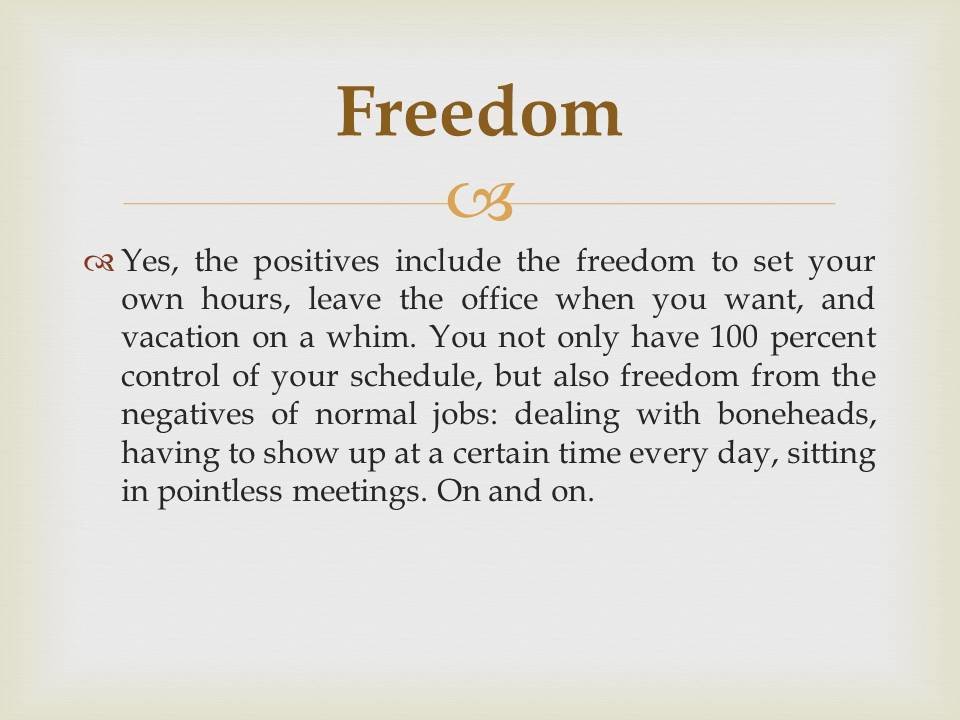 Freedom

Yes, the positives include the freedom to set your own hours, leave the office when you want, and vacation on a whim. You not only have 100 percent control of your schedule, but also freedom from the negatives of normal jobs: dealing with boneheads, having to show up at a certain time every day, sitting in pointless meetings. On and on.